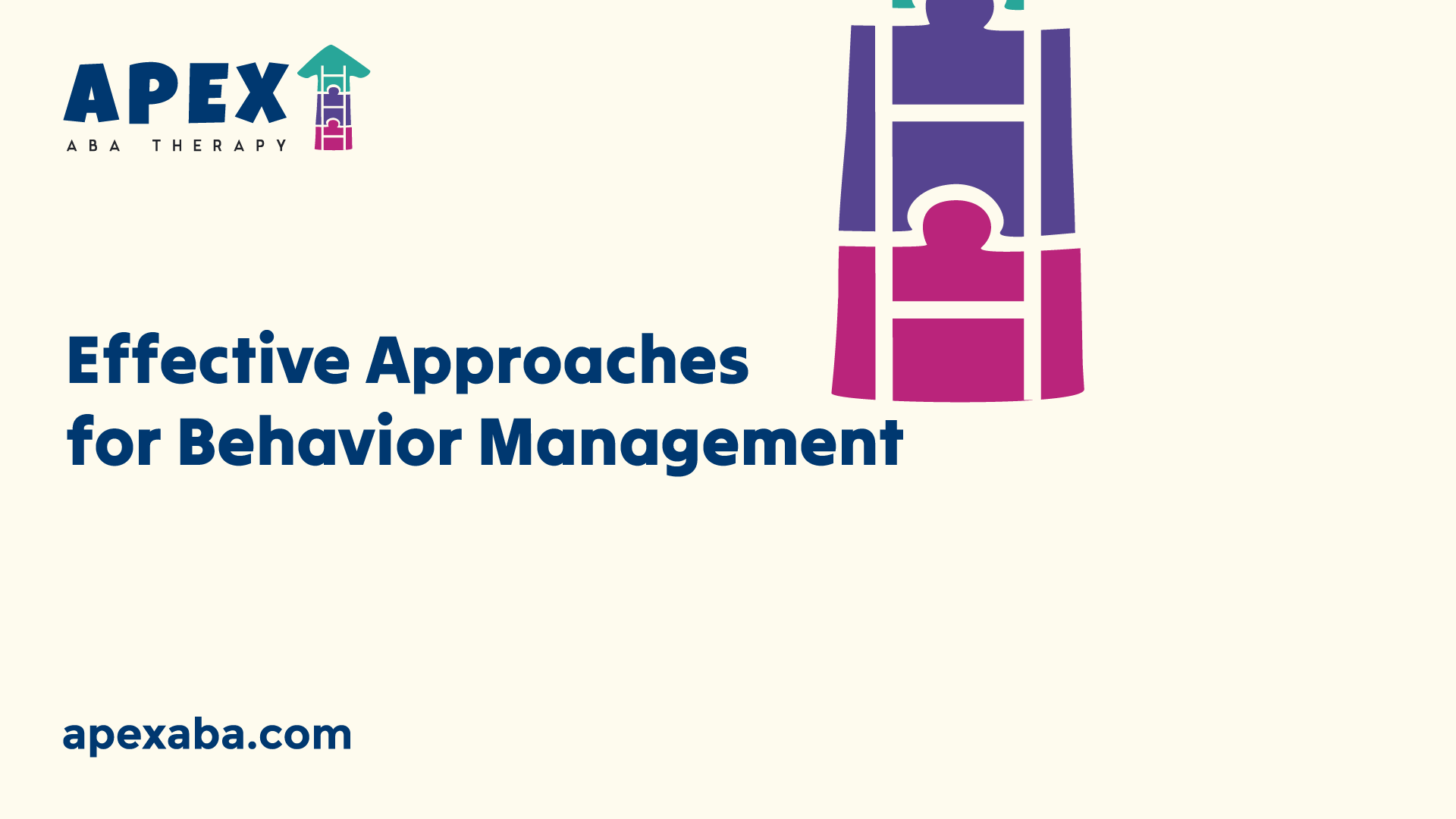 APEX
ABA THERAPY

Effective Approaches for Behavior Management

apexaba.com